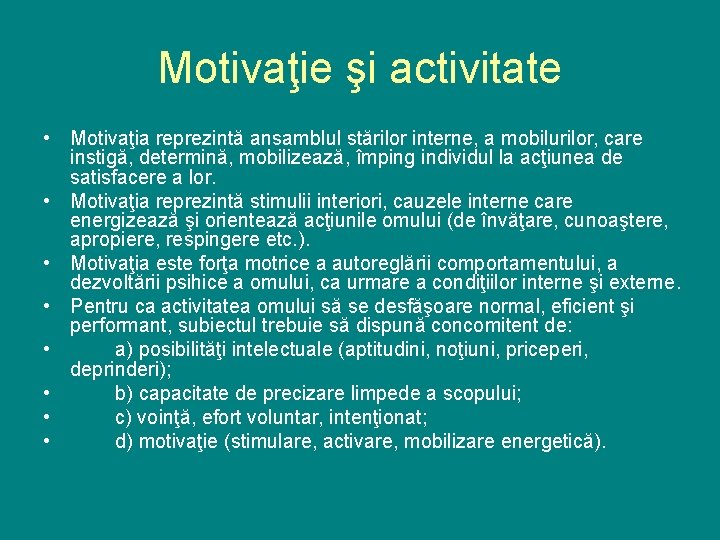 Motivaţie şi activitate

• Motivaţia reprezintă ansamblul stărilor interne, a mobilurilor, care instigă, determină, mobilizează, împing individul la acţiunea de satisfacere a lor.
• Motivaţia reprezintă stimulii interiori, cauzele interne care energizează şi orientează acţiunile omului (de învăţare, cunoaştere, apropiere, respingere etc.).
• Motivaţia este forţa motrice a autoreglării comportamentului, a dezvoltării psihice a omului, ca urmare a condiţiilor interne şi externe.
• Pentru ca activitatea omului să se desfăşoare normal, eficient şi performant, subiectul trebuie să dispună concomitent de:
• a) posibilităţi intelectuale (aptitudini, noţiuni, priceperi, deprinderi);
• b) capacitate de precizare limpede a scopului;
• c) voinţă, efort voluntar, intenţionat;
• d) motivaţie (stimulare, activare, mobilizare energetică).